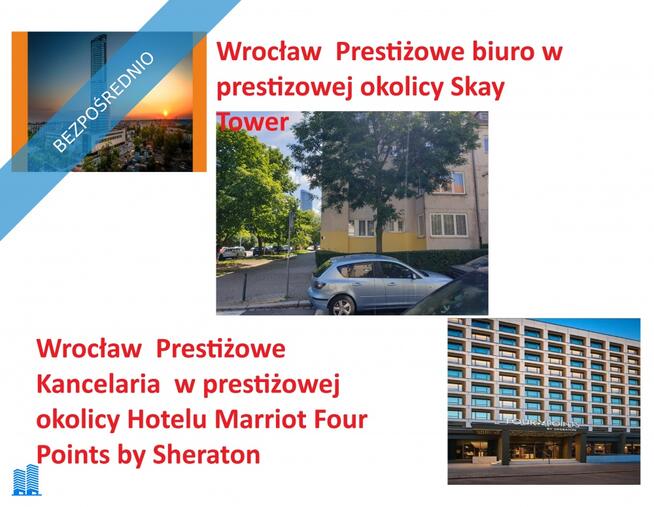 BEZPOŚREDNIO

Wrocław Prestiżowe biuro w prestizowej okolicy Skay Tower

Wrocław Prestiżowe Kancelaria w prestiżowej okolicy Hotelu Marriot Four Points by Sheraton

FOUR POINTS BY SHERATON